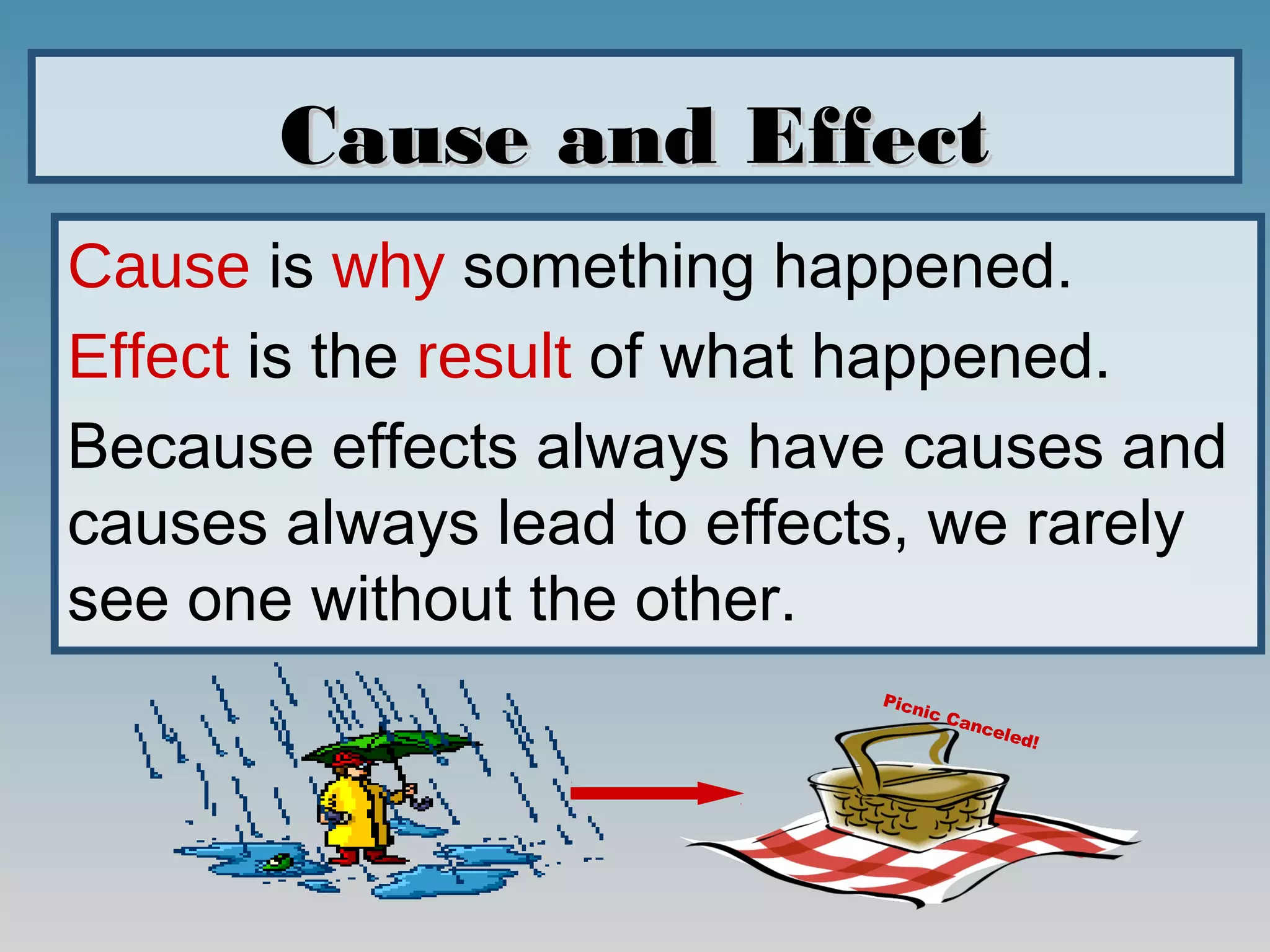 Cause and Effect

Cause is why something happened.

Effect is the result of what happened.

Because effects always have causes and causes always lead to effects, we rarely see one without the other.

Picnic Canceled!